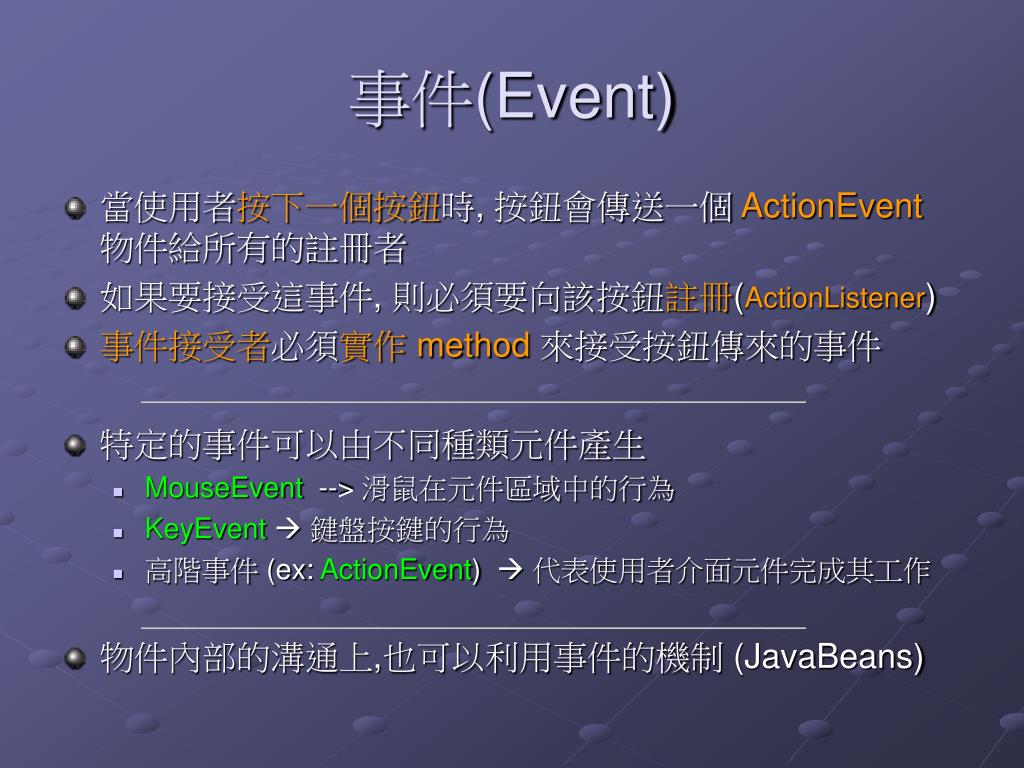 事件(Event)

當使用者按下一個按鈕時, 按鈕會傳送一個 ActionEvent 物件給所有的註冊者

如果要接受這事件, 則必須要向該按鈕註冊(ActionListener)

事件接受者必須實作 method 來接受按鈕傳來的事件

特定的事件可以由不同種類元件產生

MouseEvent --> 滑鼠在元件區域中的行為

KeyEvent → 鍵盤按鍵的行為

高階事件 (ex: ActionEvent) → 代表使用者介面元件完成其工作

物件內部的溝通上,也可以利用事件的機制 (JavaBeans)